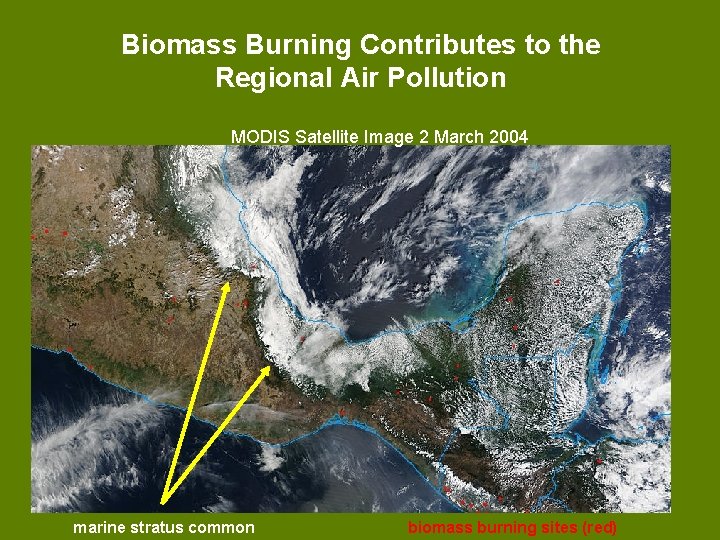 Biomass Burning Contributes to the Regional Air Pollution

MODIS Satellite Image 2 March 2004

marine stratus common

biomass burning sites (red)